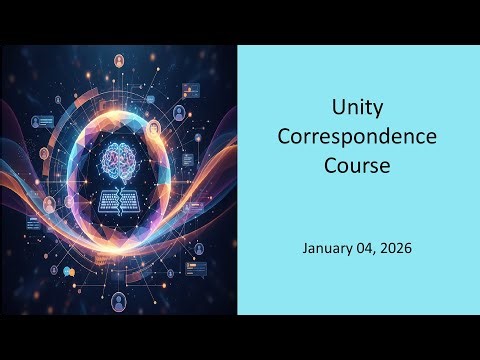 Unity Correspondence Course

January 04, 2026